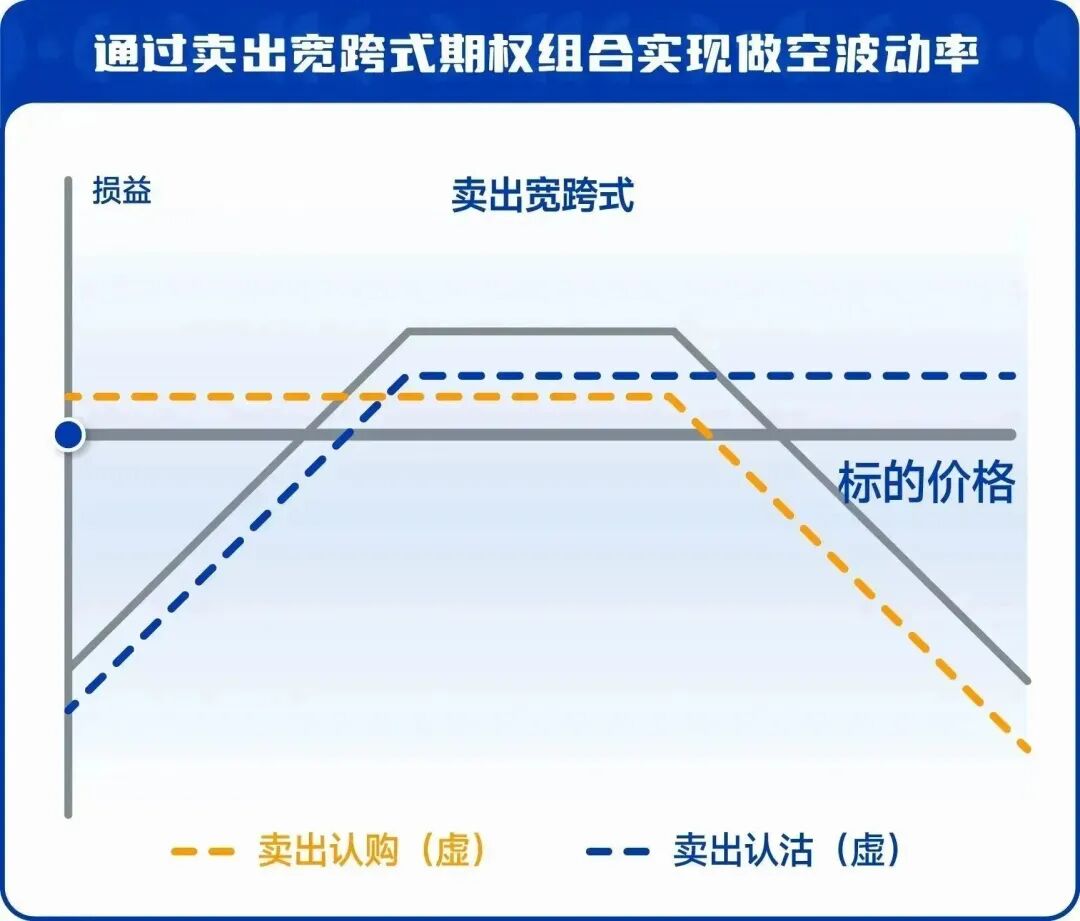 通过卖出宽跨式期权组合实现做空波动率

损益

卖出宽跨式

标的价格

卖出认购（虚）

卖出认沽（虚）